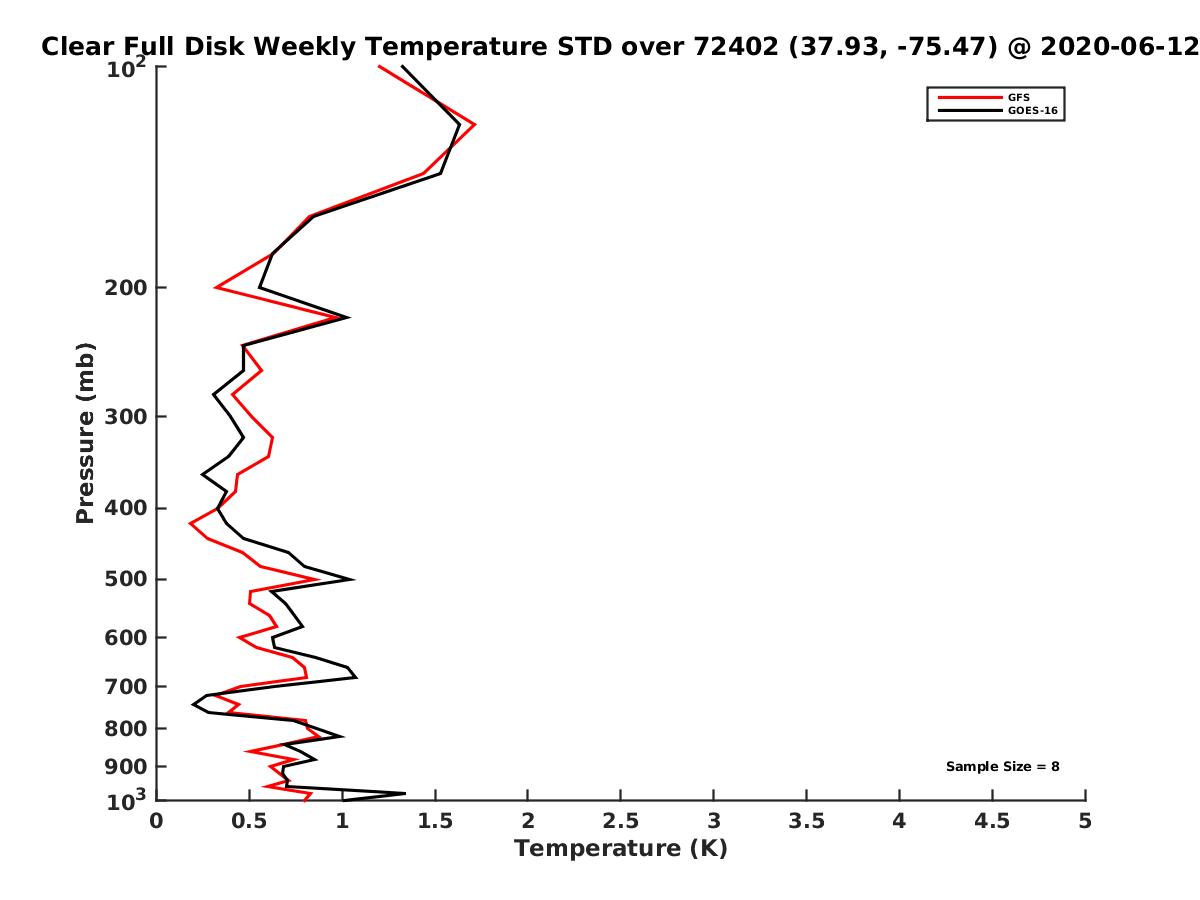 Clear Full Disk Weekly Temperature STD over 72402 (37.93, -75.47) @ 2020-06-12

GFS
GOES-16

Pressure (mb)

$10^2$
200
300
400
500
600
700
800
900
$10^3$

Sample Size = 8

0
0.5
1
1.5
2
2.5
3
3.5
4
4.5
5

Temperature (K)